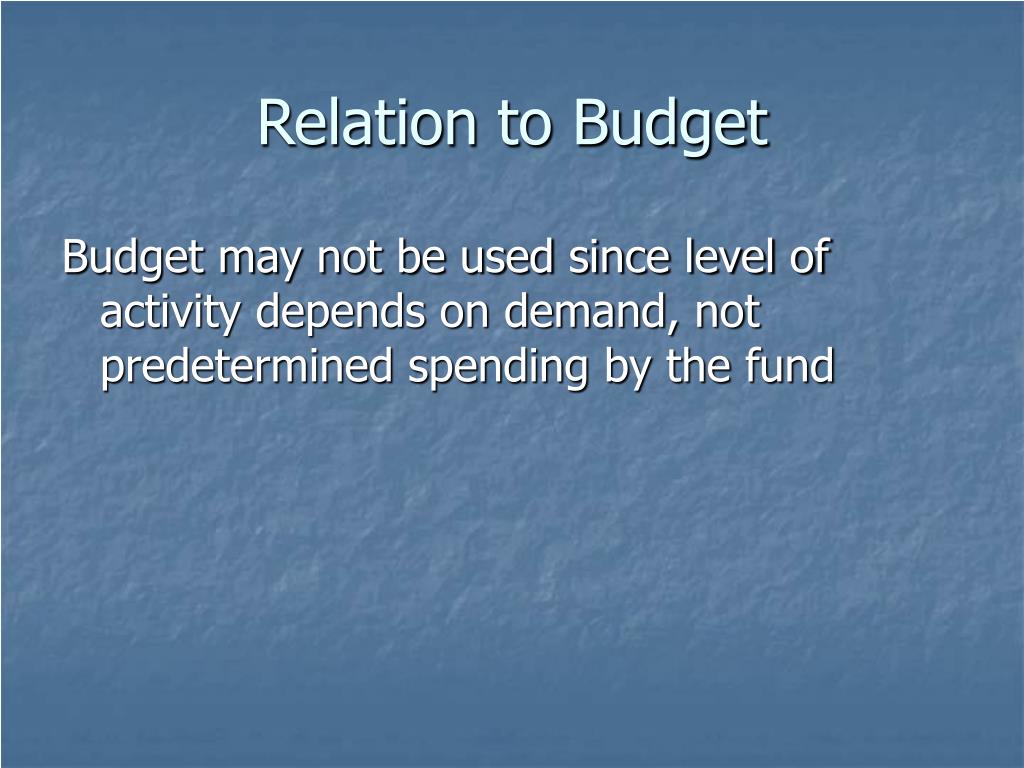 Relation to Budget

Budget may not be used since level of activity depends on demand, not predetermined spending by the fund